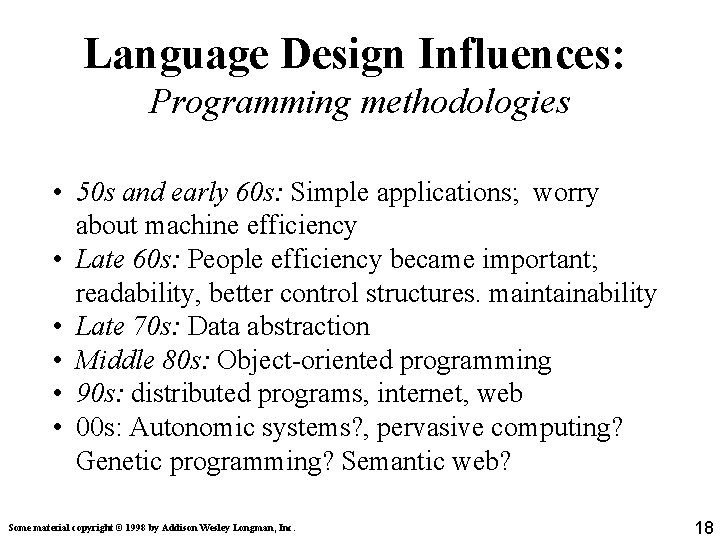 Language Design Influences:
Programming methodologies

• 50s and early 60s: Simple applications; worry about machine efficiency
• Late 60s: People efficiency became important; readability, better control structures. maintainability
• Late 70s: Data abstraction
• Middle 80s: Object-oriented programming
• 90s: distributed programs, internet, web
• 00s: Autonomic systems?, pervasive computing? Genetic programming? Semantic web?

Some material copyright © 1998 by Addison Wesley Longman, Inc.

18